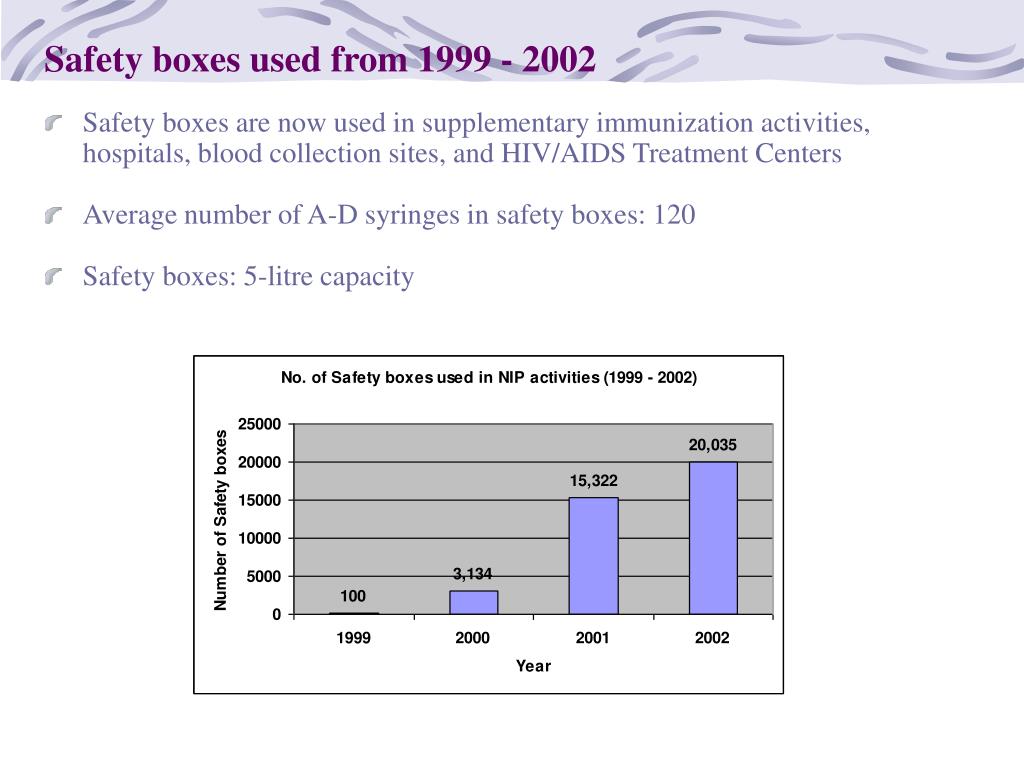 Safety boxes used from 1999 - 2002

Safety boxes are now used in supplementary immunization activities, hospitals, blood collection sites, and HIV/AIDS Treatment Centers

Average number of A-D syringes in safety boxes: 120

Safety boxes: 5-litre capacity

No. of Safety boxes used in NIP activities (1999 - 2002)

Number of Safety boxes

25000
20000
15000
10000
5000
0

100
3,134
15,322
20,035

1999
2000
2001
2002

Year